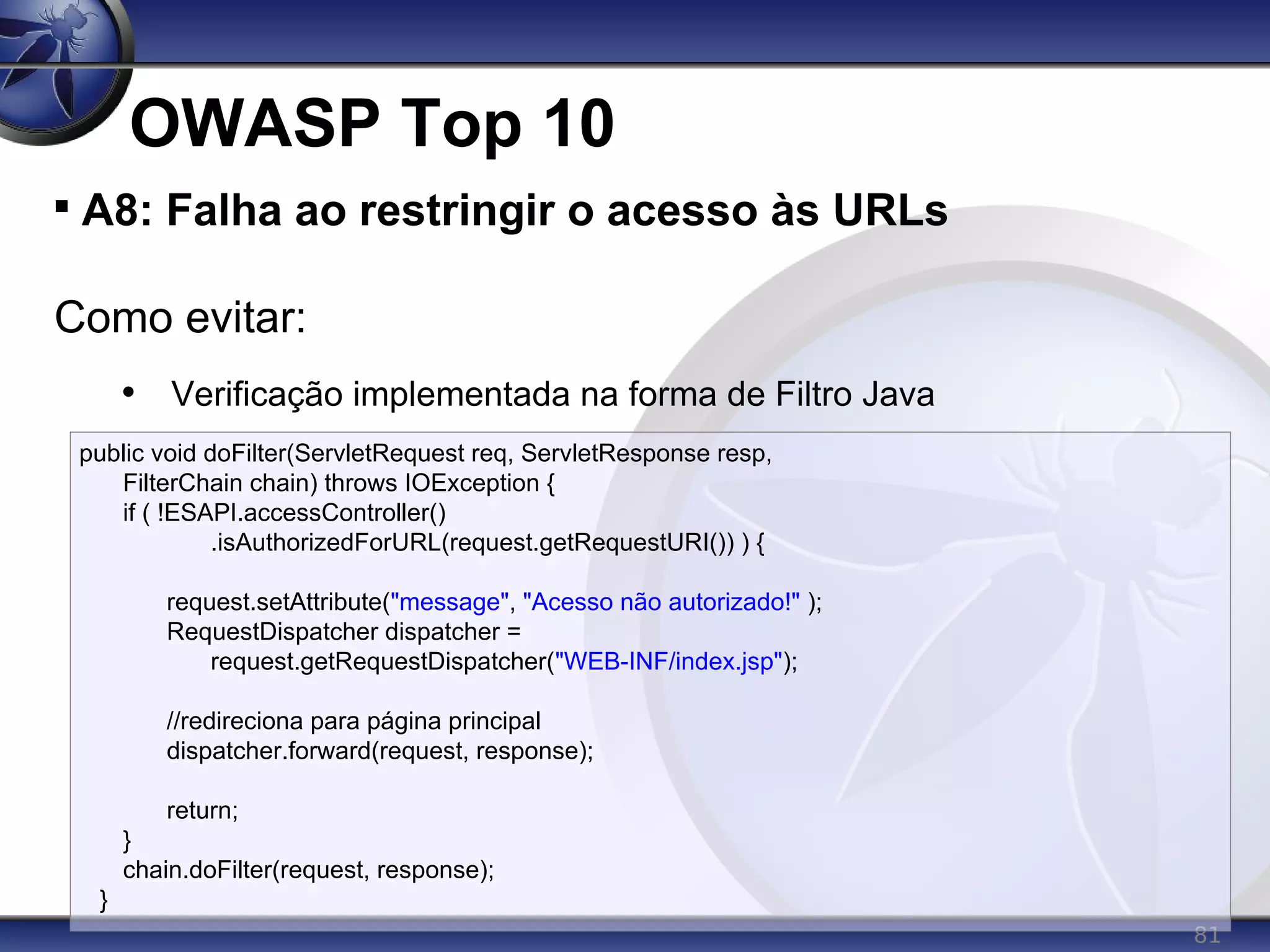 OWASP Top 10

▪ A8: Falha ao restringir o acesso às URLs

Como evitar:

• Verificação implementada na forma de Filtro Java

public void doFilter(ServletRequest req, ServletResponse resp,
FilterChain chain) throws IOException {
if ( !ESAPI.accessController()
.isAuthorizedForURL(request.getRequestURI()) ) {

request.setAttribute("message", "Acesso não autorizado!" );
RequestDispatcher dispatcher =
request.getRequestDispatcher("WEB-INF/index.jsp");

//redireciona para página principal
dispatcher.forward(request, response);

return;
}
chain.doFilter(request, response);
}

81